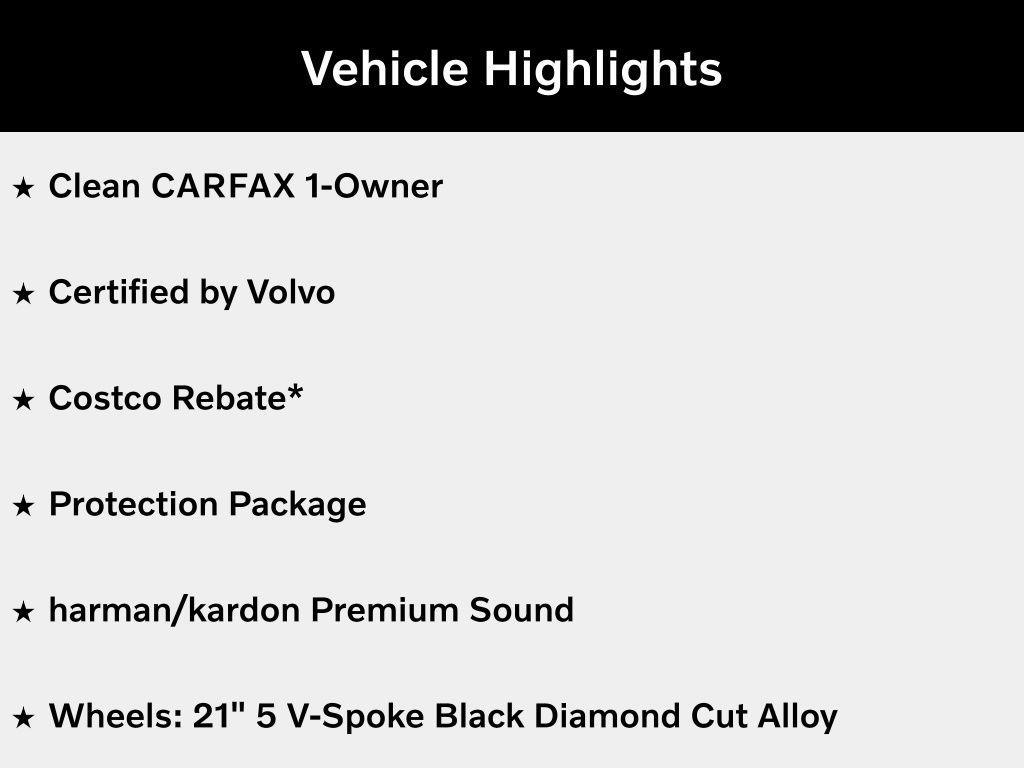 Vehicle Highlights

★ Clean CARFAX 1-Owner

★ Certified by Volvo

★ Costco Rebate*

★ Protection Package

★ harman/kardon Premium Sound

★ Wheels: 21" 5 V-Spoke Black Diamond Cut Alloy